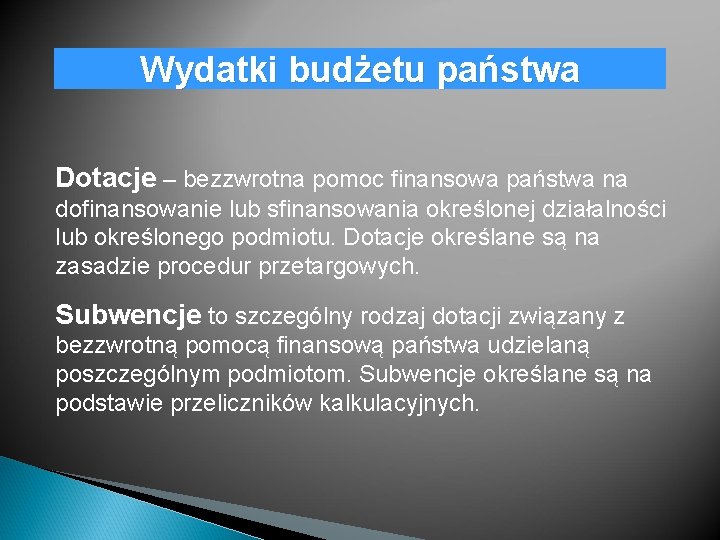 Wydatki budżetu państwa

Dotacje – bezzwrotna pomoc finansowa państwa na dofinansowanie lub sfinansowania określonej działalności lub określonego podmiotu. Dotacje określane są na zasadzie procedur przetargowych.

Subwencje to szczególny rodzaj dotacji związany z bezzwrotną pomocą finansową państwa udzielaną poszczególnym podmiotom. Subwencje określane są na podstawie przeliczników kalkulacyjnych.